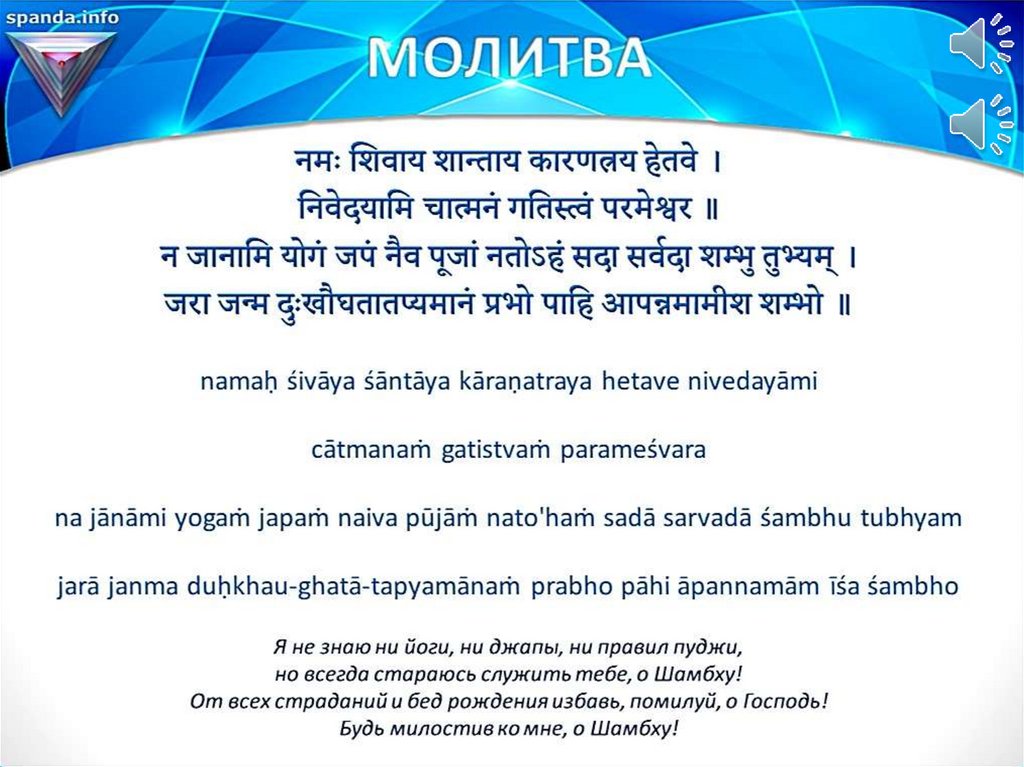 spanda.info

МОЛИТВА

नमः शिवाय शान्ताय कारणत्रय हेतवे ।
निवेदयामि चात्मनं गतिस्त्वं परमेश्वर ॥
न जानामि योगं जपं नैव पूजां नतोऽहं सदा सर्वदा शम्भु तुभ्यम् ।
जरा जन्म दुःखौघतातप्यमानं प्रभो पाहि आपन्नमामीश शम्भो ॥

namaḥ śivāya śāntāya kāraṇatraya hetave nivedayāmi

cātmanaṁ gatistvaṁ parameśvara

na jānāmi yogaṁ japaṁ naiva pūjāṁ nato'haṁ sadā sarvadā śambhu tubhyam

jarā janma duḥkhau-ghatā-tapyamānaṁ prabho pāhi āpannamām īśa śambho

Я не знаю ни йоги, ни джапы, ни правил пуджи,
но всегда стараюсь служить тебе, о Шамбху!
От всех страданий и бед рождения избавь, помилуй, о Господь!
Будь милостив ко мне, о Шамбху!